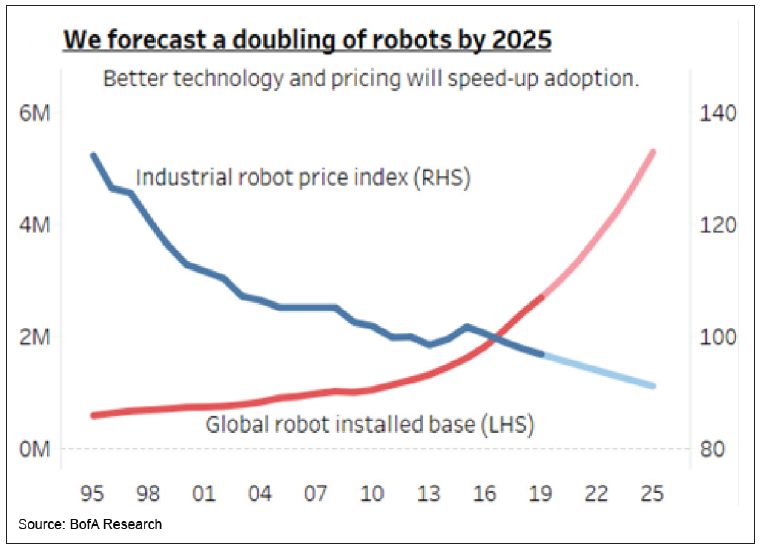 We forecast a doubling of robots by 2025

Better technology and pricing will speed-up adoption.

6M
4M
2M
0M

140
120
100
80

Industrial robot price index (RHS)

Global robot installed base (LHS)

95 98 01 04 07 10 13 16 19 22 25

Source: BofA Research